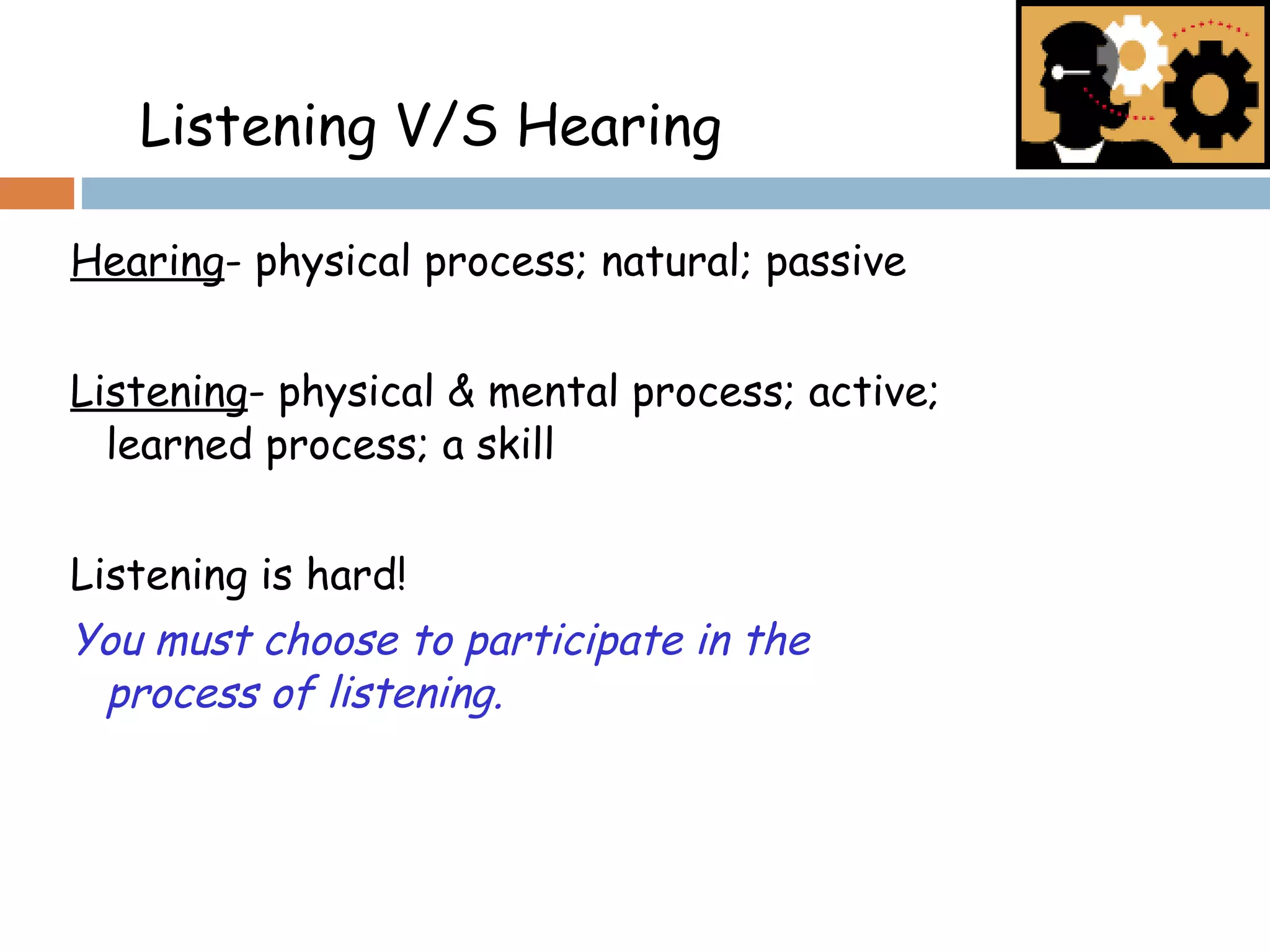 Listening V/S Hearing

Hearing- physical process; natural; passive

Listening- physical & mental process; active; learned process; a skill

Listening is hard!

You must choose to participate in the process of listening.